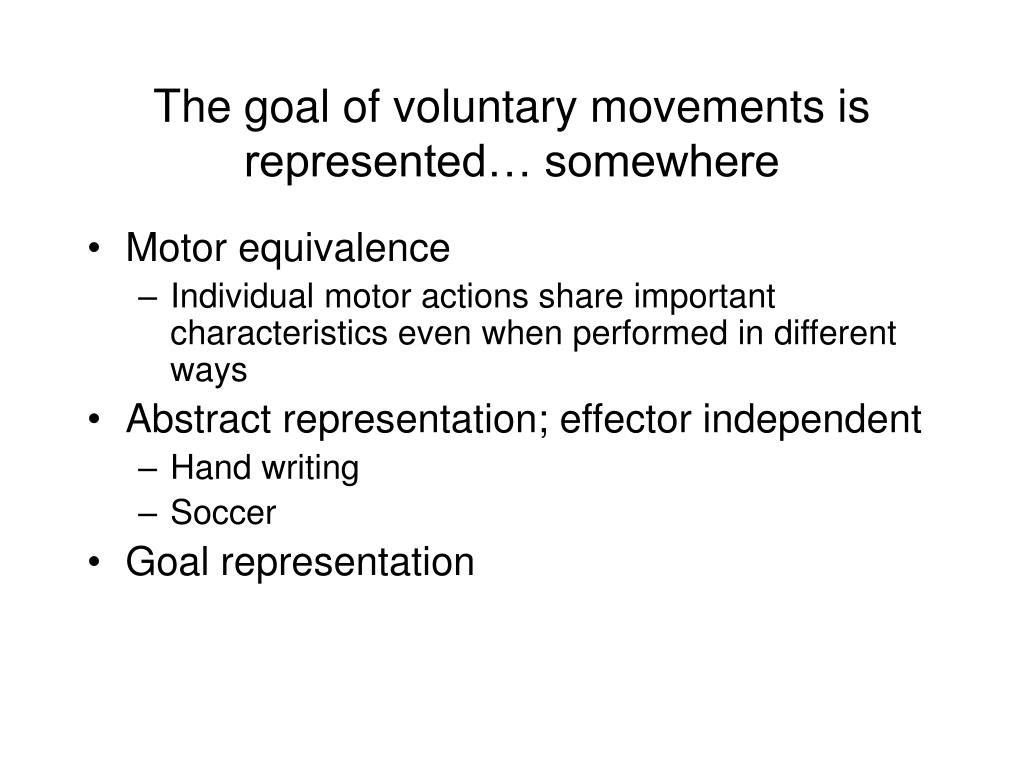 The goal of voluntary movements is represented… somewhere

• Motor equivalence
– Individual motor actions share important characteristics even when performed in different ways
• Abstract representation; effector independent
– Hand writing
– Soccer
• Goal representation